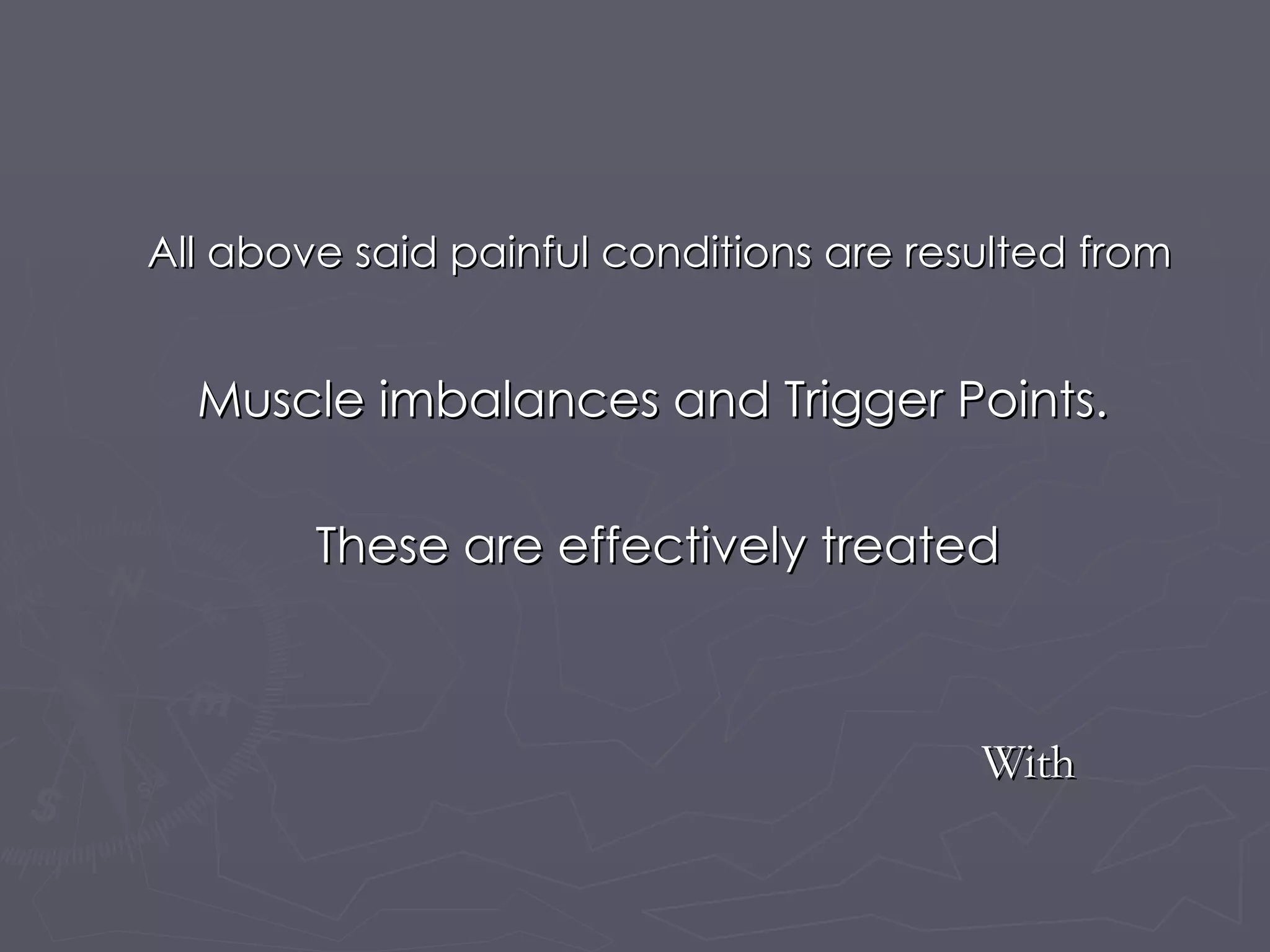 All above said painful conditions are resulted from

Muscle imbalances and Trigger Points.

These are effectively treated

With